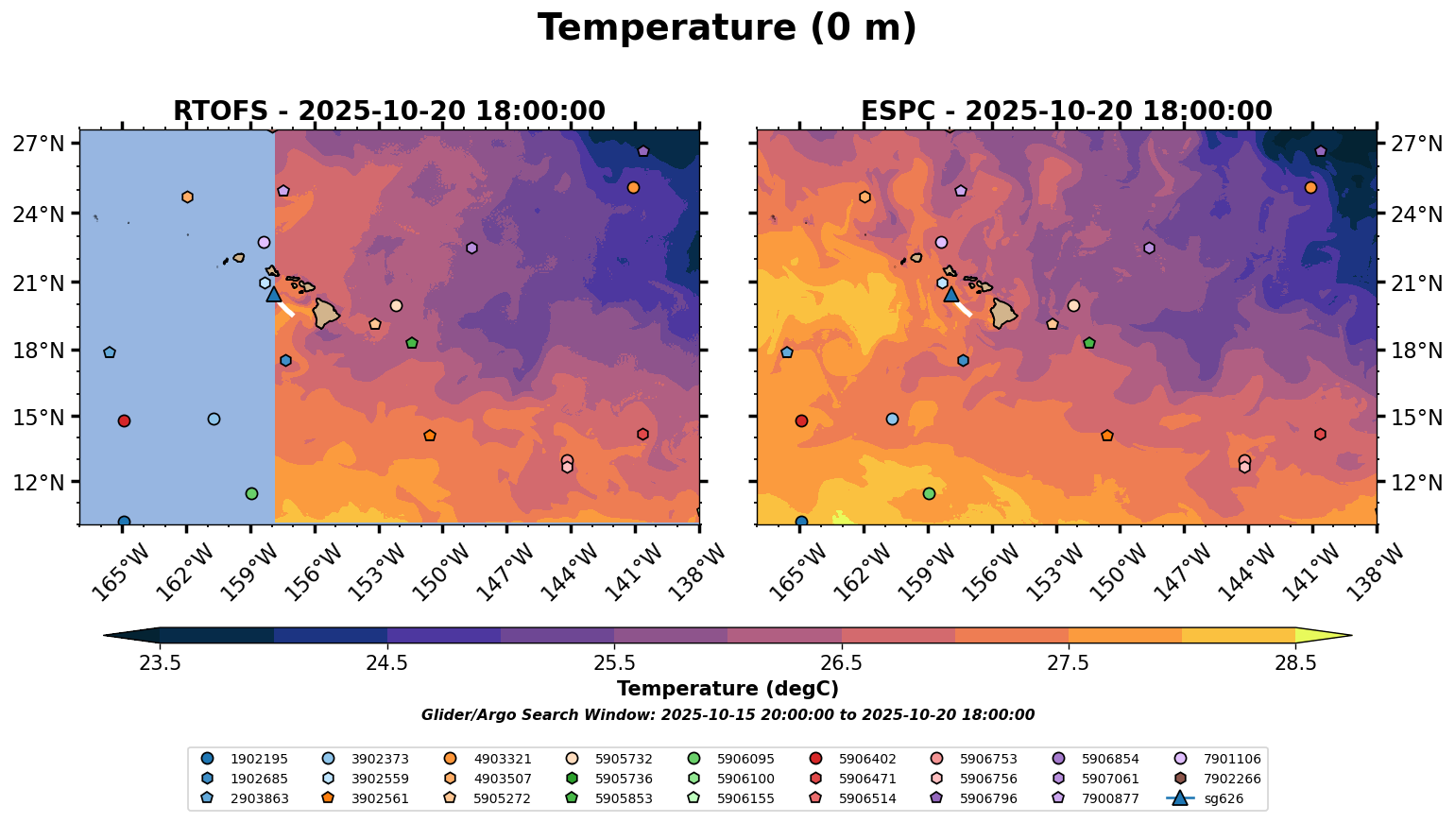 Temperature (0 m)

RTOFS - 2025-10-20 18:00:00

27°N
24°N
21°N
18°N
15°N
12°N

165°W 162°W 159°W 156°W 153°W 150°W 147°W 144°W 141°W 138°W

ESPC - 2025-10-20 18:00:00

27°N
24°N
21°N
18°N
15°N
12°N

165°W 162°W 159°W 156°W 153°W 150°W 147°W 144°W 141°W 138°W

23.5 24.5 25.5 26.5 27.5 28.5

Temperature (degC)

Glider/Argo Search Window: 2025-10-15 20:00:00 to 2025-10-20 18:00:00

1902195
1902685
2903863
3902373
3902559
3902561
4903321
4903507
5905272
5905732
5905736
5905853
5906095
5906100
5906155
5906402
5906471
5906514
5906753
5906756
5906796
5906854
5907061
7900877
7901106
7902266
sg626